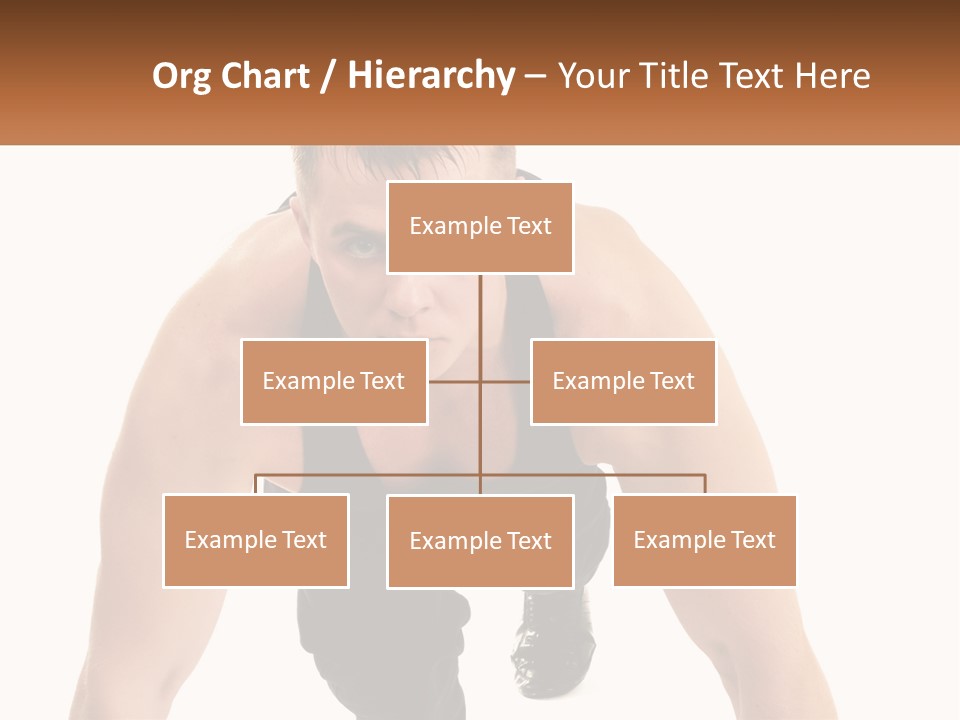 Org Chart / Hierarchy – Your Title Text Here

Example Text

Example Text

Example Text

Example Text

Example Text

Example Text